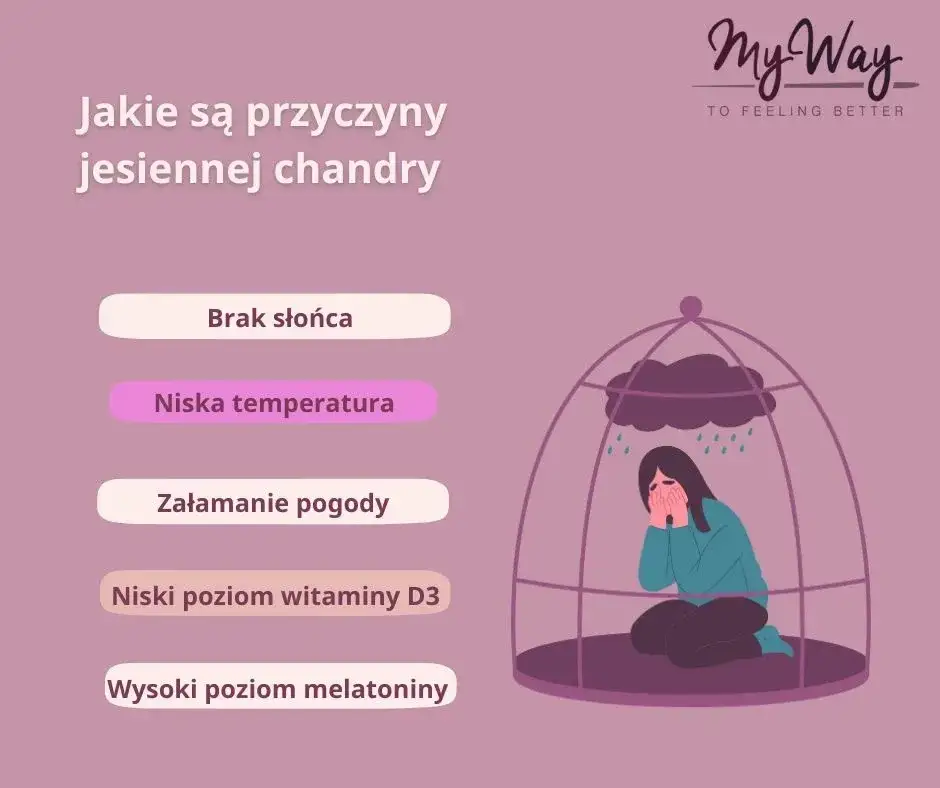 My Way
TO FEELING BETTER

Jakie są przyczyny jesiennej chandry

Brak słońca

Niska temperatura

Załamanie pogody

Niski poziom witaminy D3

Wysoki poziom melatoniny